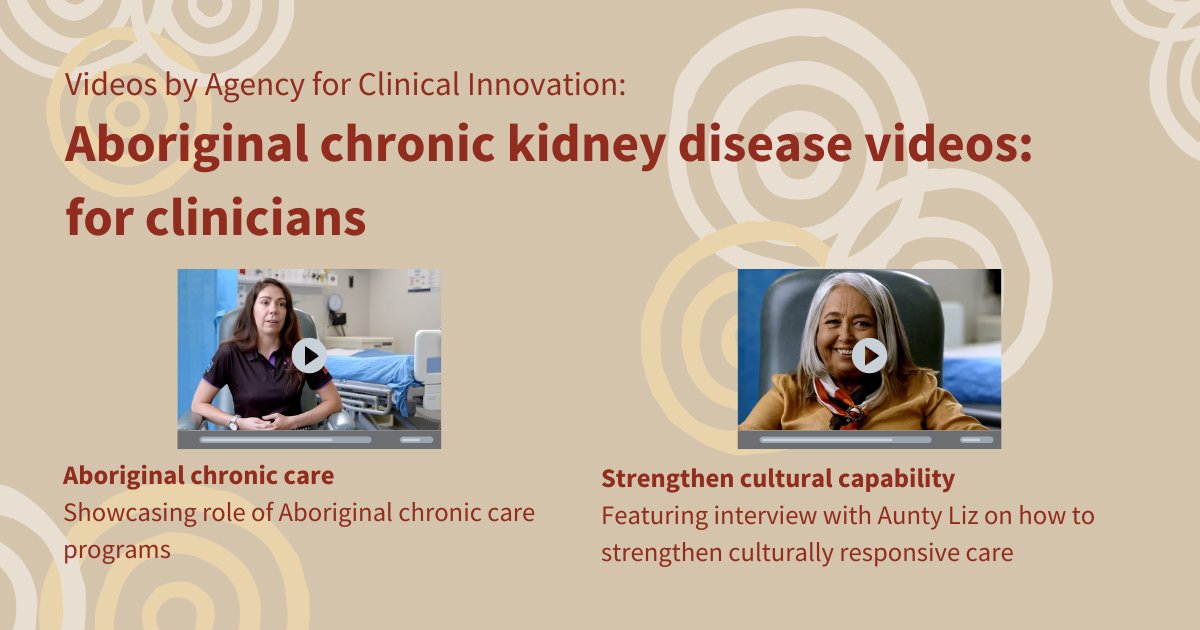 Videos by Agency for Clinical Innovation:

Aboriginal chronic kidney disease videos: for clinicians

Aboriginal chronic care
Showcasing role of Aboriginal chronic care programs

Strengthen cultural capability
Featuring interview with Aunty Liz on how to strengthen culturally responsive care